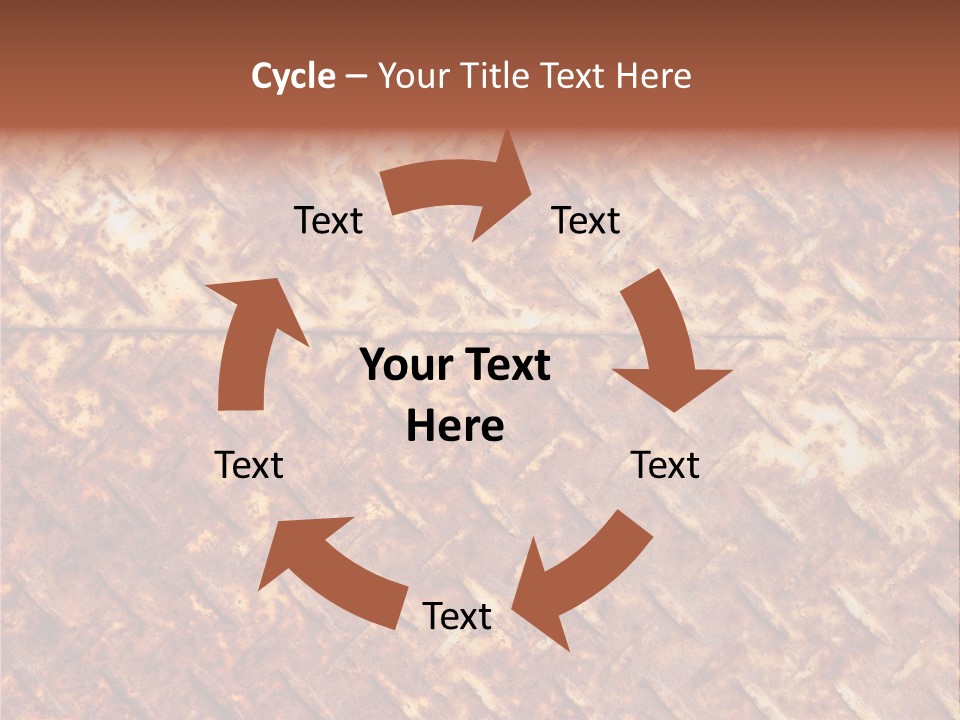 Cycle – Your Title Text Here

Text

Text

Your Text Here

Text

Text

Text